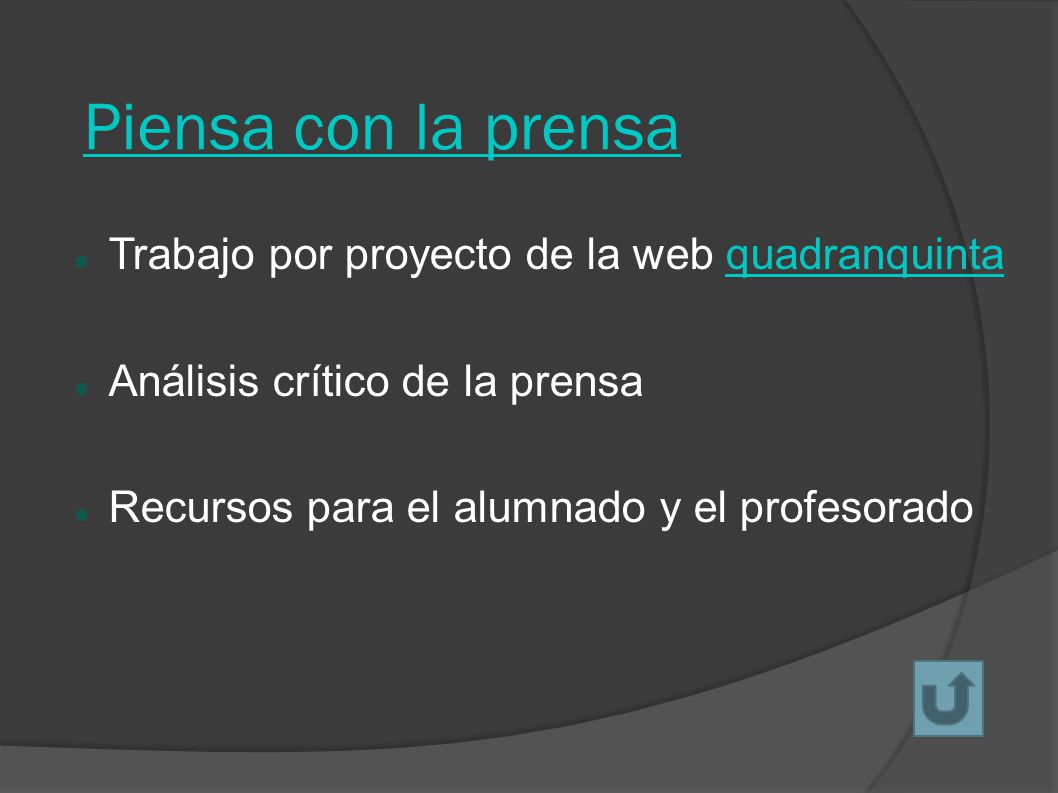 Piensa con la prensa

Trabajo por proyecto de la web quadranquinta

Análisis crítico de la prensa

Recursos para el alumnado y el profesorado